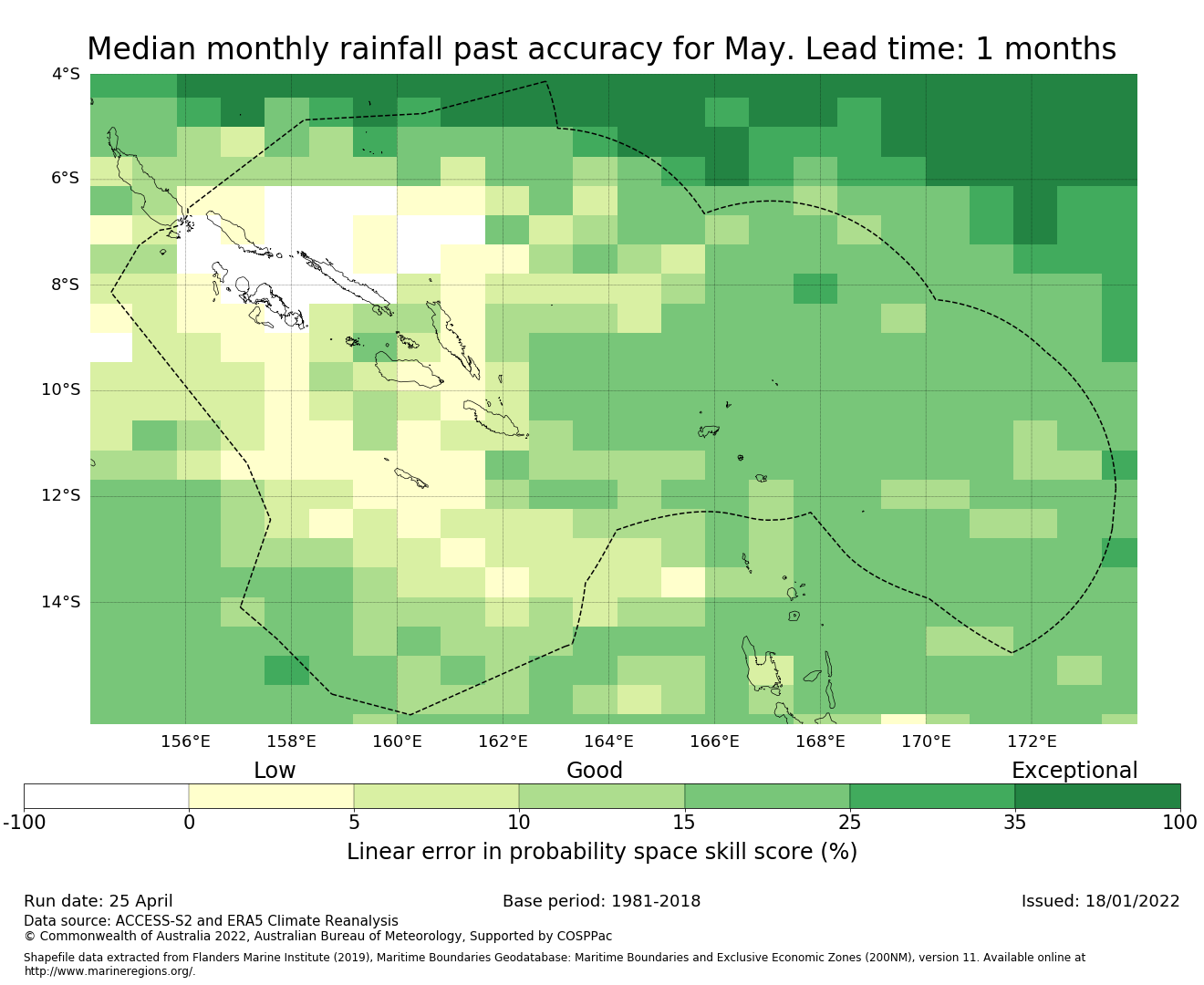 Median monthly rainfall past accuracy for May. Lead time: 1 months

4°S
6°S
8°S
10°S
12°S
14°S

156°E 158°E 160°E 162°E 164°E 166°E 168°E 170°E 172°E

Low
Good
Exceptional

-100 0 5 10 15 25 35 100

Linear error in probability space skill score (%)

Run date: 25 April
Base period: 1981-2018
Issued: 18/01/2022

Data source: ACCESS-S2 and ERA5 Climate Reanalysis
© Commonwealth of Australia 2022, Australian Bureau of Meteorology, Supported by COSPPac

Shapefile data extracted from Flanders Marine Institute (2019), Maritime Boundaries Geodatabase: Maritime Boundaries and Exclusive Economic Zones (200NM), version 11. Available online at http://www.marineregions.org/.